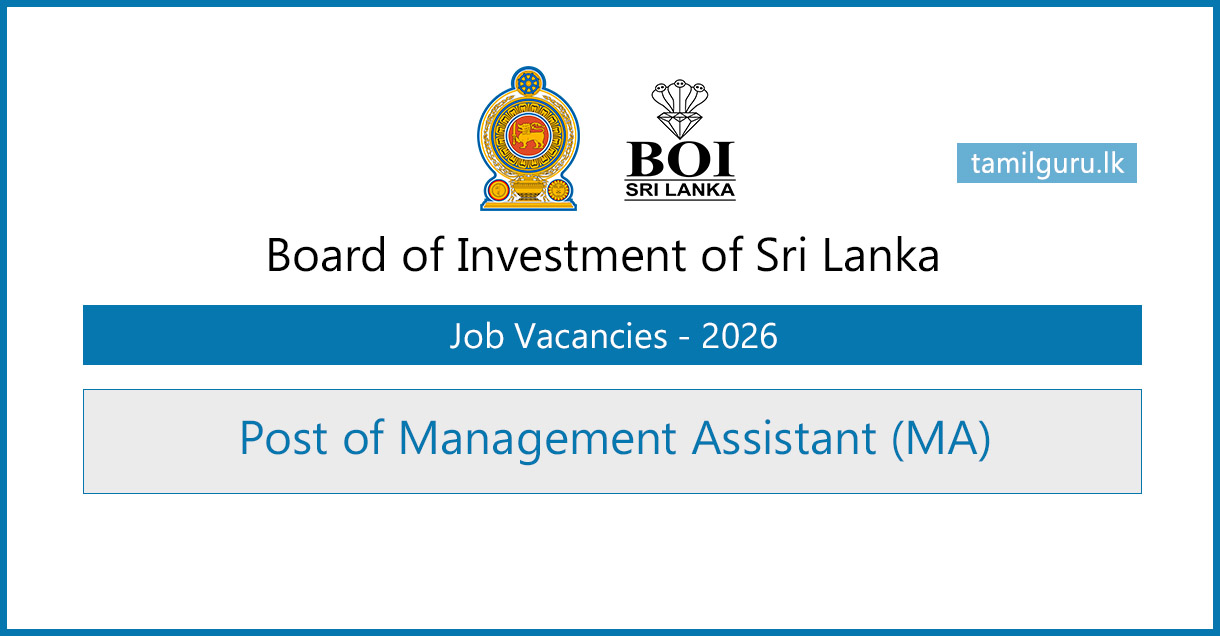 BOI
SRI LANKA

tamilguru.lk

Board of Investment of Sri Lanka

Job Vacancies - 2026

Post of Management Assistant (MA)